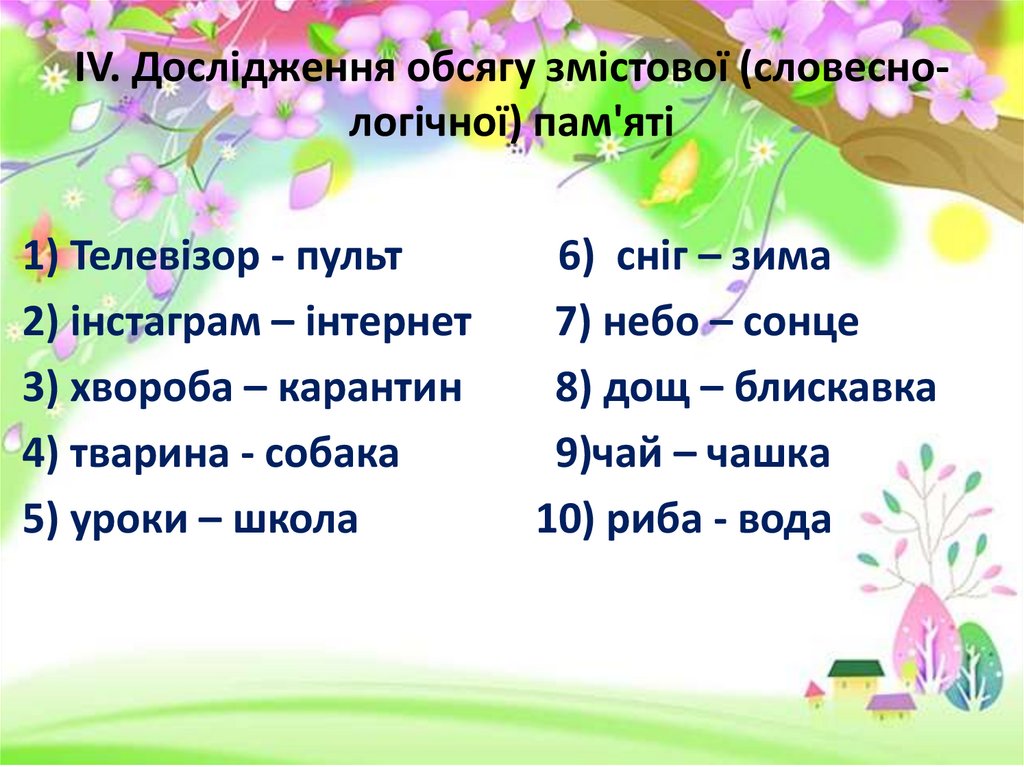 IV. Дослідження обсягу змістової (словесно-логічної) пам'яті

1) Телевізор - пульт
2) інстаграм – інтернет
3) хвороба – карантин
4) тварина - собака
5) уроки – школа

6) сніг – зима
7) небо – сонце
8) дощ – блискавка
9)чай – чашка
10) риба - вода